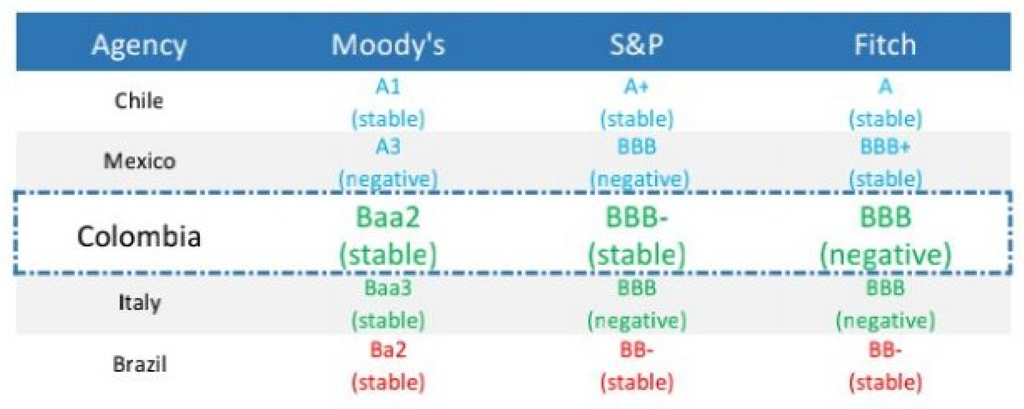 | Agency | Moody's | S&P | Fitch |
|---|---|---|---|
| Chile | A1 (stable) | A+ (stable) | A (stable) |
| Mexico | A3 (negative) | BBB (negative) | BBB+ (stable) |
| Colombia | Baa2 (stable) | BBB- (stable) | BBB (negative) |
| Italy | Baa3 (stable) | BBB (negative) | BBB (negative) |
| Brazil | Ba2 (stable) | BB- (stable) | BB- (stable) |